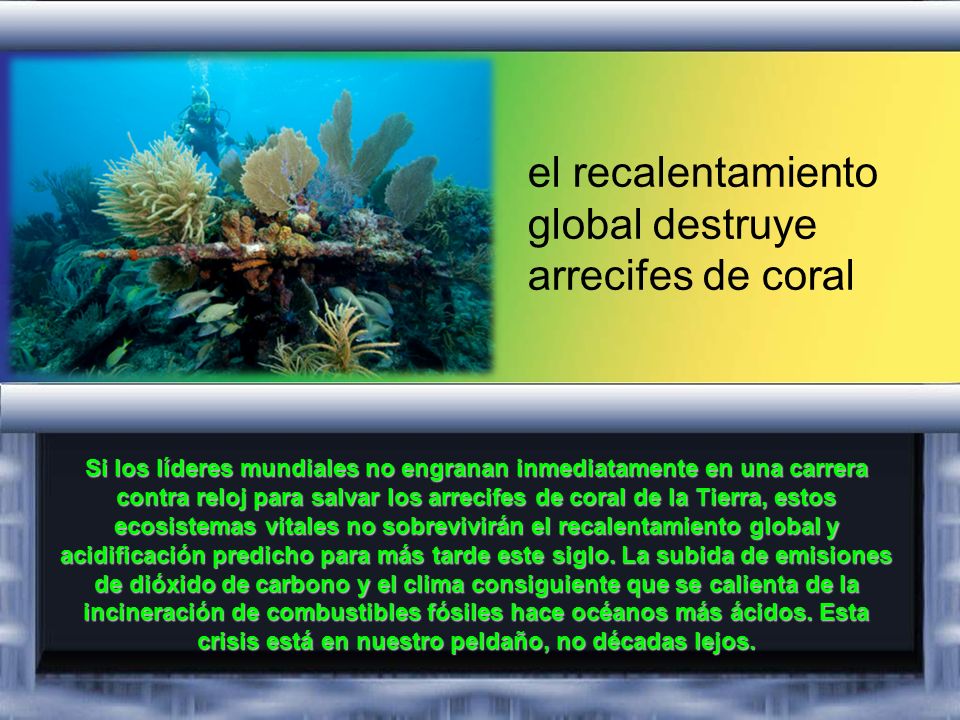 el recalentamiento global destruye arrecifes de coral

Si los líderes mundiales no engranan inmediatamente en una carrera contra reloj para salvar los arrecifes de coral de la Tierra, estos ecosistemas vitales no sobrevivirán el recalentamiento global y acidificación predicho para más tarde este siglo. La subida de emisiones de dióxido de carbono y el clima consiguiente que se calienta de la incineración de combustibles fósiles hace océanos más ácidos. Esta crisis está en nuestro peldaño, no décadas lejos.